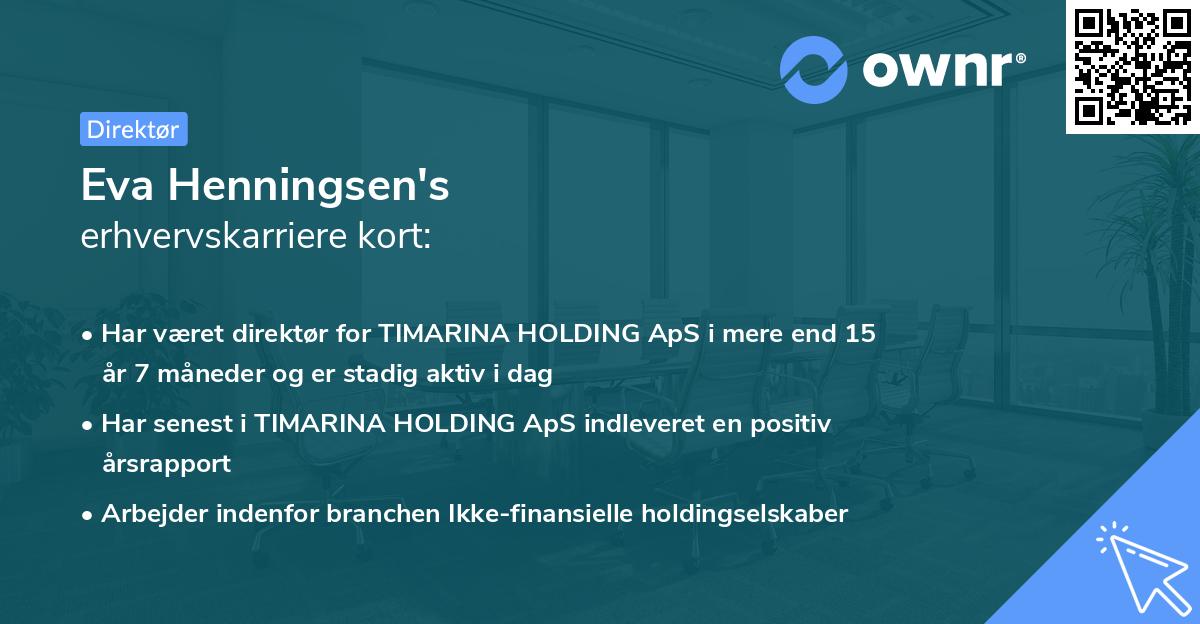 ownr®

Direktør

Eva Henningsen's
erhvervskarriere kort:

• Har været direktør for TIMARINA HOLDING ApS i mere end 15 år 7 måneder og er stadig aktiv i dag
• Har senest i TIMARINA HOLDING ApS indleveret en positiv årsrapport
• Arbejder indenfor branchen Ikke-finansielle holdingselskaber